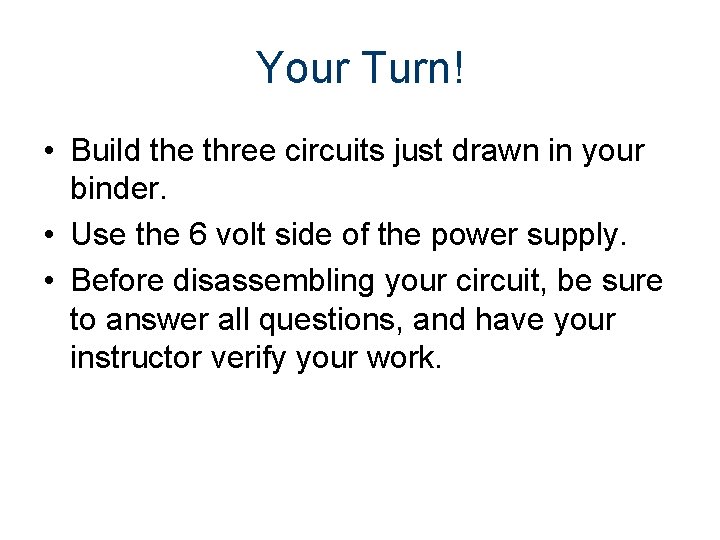 Your Turn!

• Build the three circuits just drawn in your binder.
• Use the 6 volt side of the power supply.
• Before disassembling your circuit, be sure to answer all questions, and have your instructor verify your work.